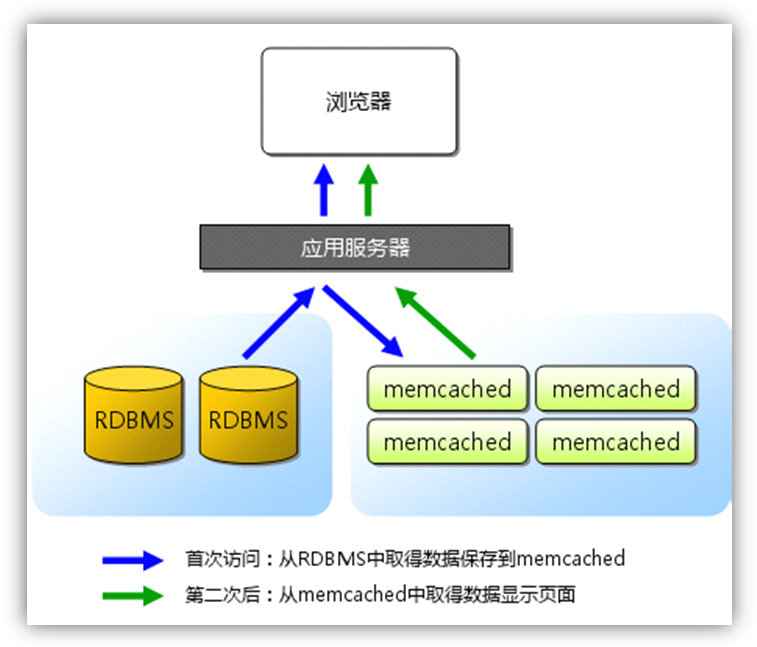 浏览器

应用服务器

RDBMS
RDBMS

memcached
memcached
memcached
memcached

首次访问：从RDBMS中取得数据保存到memcached
第二次后：从memcached中取得数据显示页面